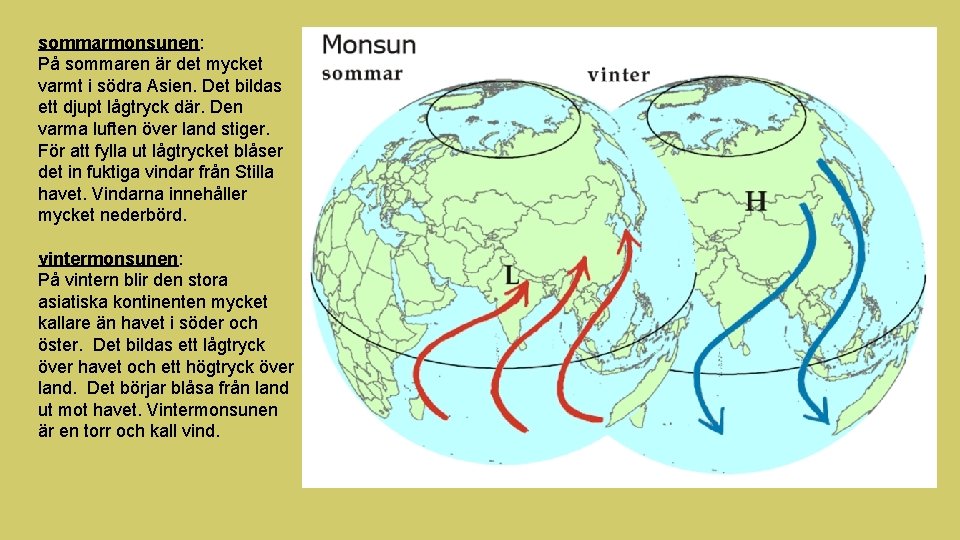 sommarmonsunen:
På sommaren är det mycket varmt i södra Asien. Det bildas ett djupt lågtryck där. Den varma luften över land stiger. För att fylla ut lågtrycket blåser det in fuktiga vindar från Stilla havet. Vindarna innehåller mycket nederbörd.

vintermonsunen:
På vintern blir den stora asiatiska kontinenten mycket kallare än havet i söder och öster. Det bildas ett lågtryck över havet och ett högtryck över land. Det börjar blåsa från land ut mot havet. Vintermonsunen är en torr och kall vind.

Monsun
sommar
vinter
L
H